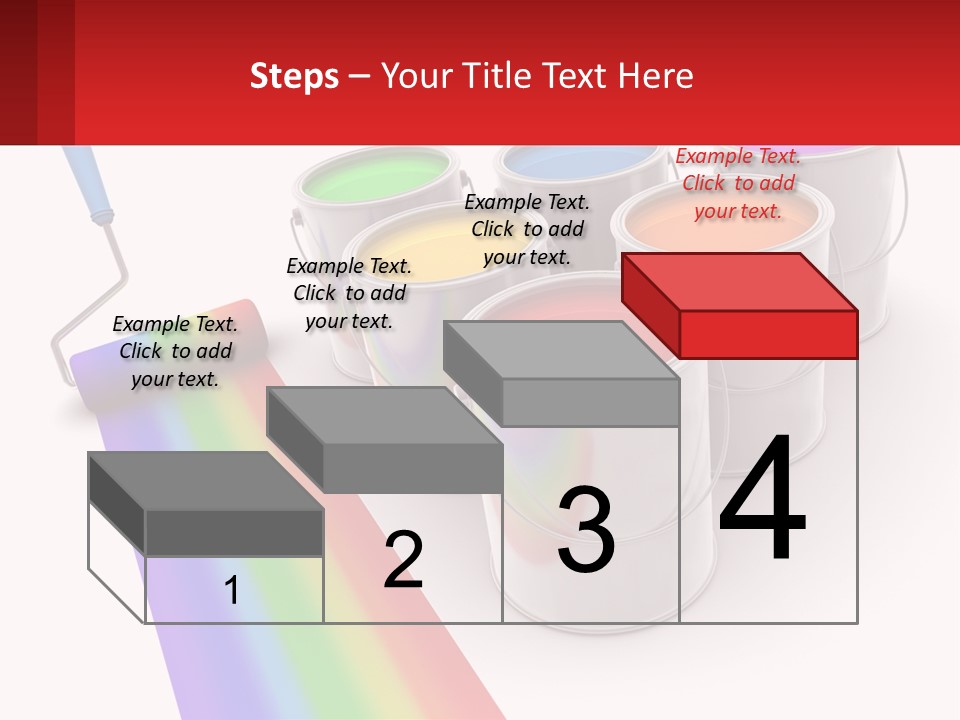 Steps – Your Title Text Here

Example Text. Click to add your text.

Example Text. Click to add your text.

Example Text. Click to add your text.

Example Text. Click to add your text.

1

2

3

4